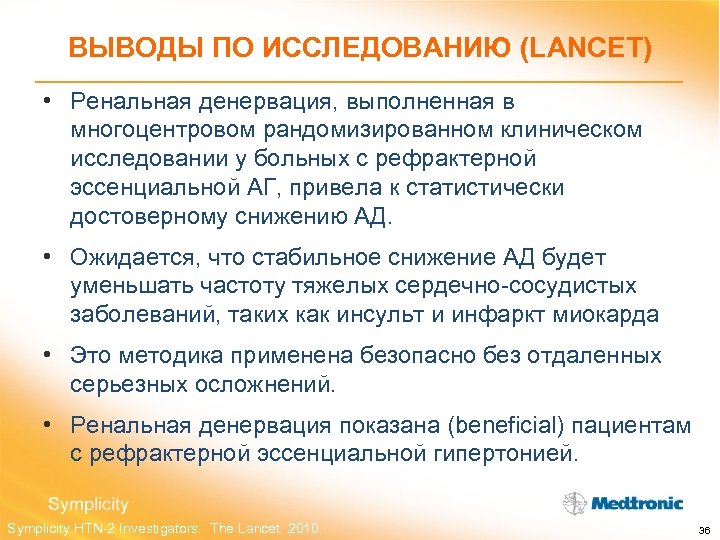 ВЫВОДЫ ПО ИССЛЕДОВАНИЮ (LANCET)

• Ренальная денервация, выполненная в многоцентровом рандомизированном клиническом исследовании у больных с рефрактерной эссенциальной АГ, привела к статистически достоверному снижению АД.

• Ожидается, что стабильное снижение АД будет уменьшать частоту тяжелых сердечно-сосудистых заболеваний, таких как инсульт и инфаркт миокарда

• Это методика применена безопасно без отдаленных серьезных осложнений.

• Ренальная денервация показана (beneficial) пациентам с рефрактерной эссенциальной гипертонией.

Symplicity

Medtronic

Symplicity HTN-2 Investigators. The Lancet. 2010.

36